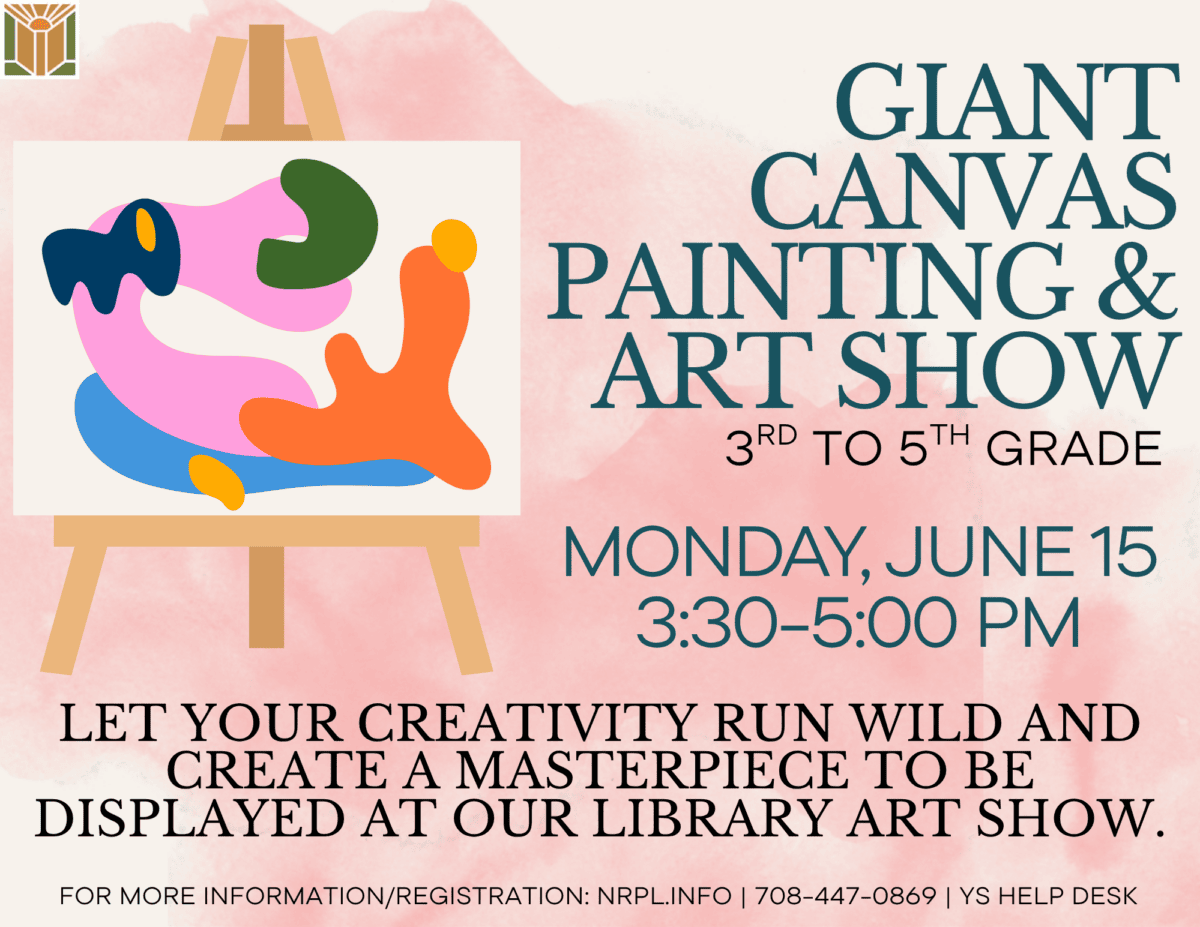 GIANT CANVAS PAINTING & ART SHOW

3$^{RD}$ TO 5$^{TH}$ GRADE

MONDAY, JUNE 15
3:30-5:00 PM

LET YOUR CREATIVITY RUN WILD AND CREATE A MASTERPIECE TO BE DISPLAYED AT OUR LIBRARY ART SHOW.

FOR MORE INFORMATION/REGISTRATION: NRPL.INFO | 708-447-0869 | YS HELP DESK